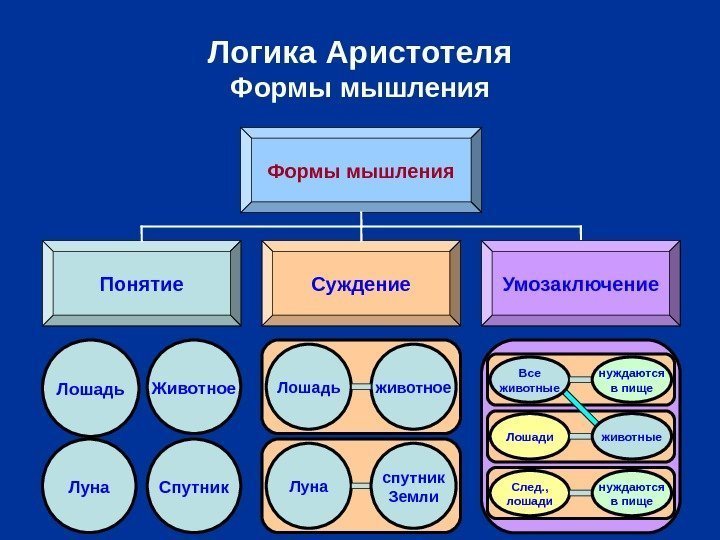 Логика Аристотеля
Формы мышления

Формы мышления

Понятие

Суждение

Умозаключение

Лошадь

Животное

Луна

Спутник

Лошадь

животное

Луна

спутник Земли

Все животные

нуждаются в пище

Лошади

животные

След., лошади

нуждаются в пище